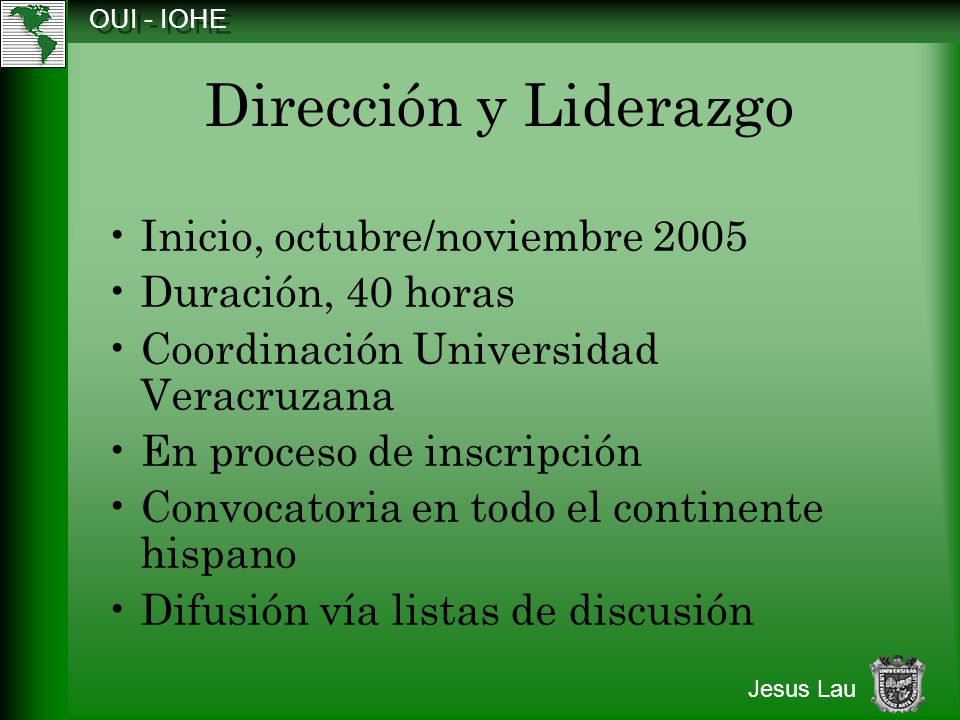 OUI - IOHE

Dirección y Liderazgo

• Inicio, octubre/noviembre 2005
• Duración, 40 horas
• Coordinación Universidad Veracruzana
• En proceso de inscripción
• Convocatoria en todo el continente hispano
• Difusión vía listas de discusión

Jesus Lau